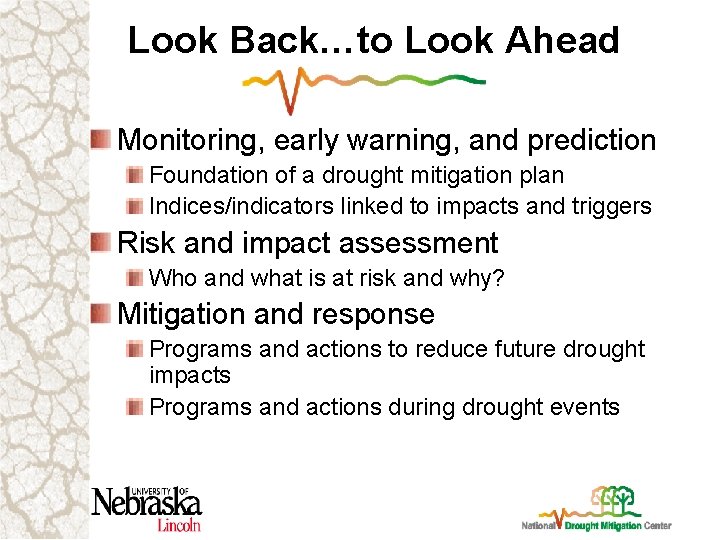 Look Back…to Look Ahead

Monitoring, early warning, and prediction

Foundation of a drought mitigation plan

Indices/indicators linked to impacts and triggers

Risk and impact assessment

Who and what is at risk and why?

Mitigation and response

Programs and actions to reduce future drought impacts

Programs and actions during drought events

UNIVERSITY OF Nebraska Lincoln

National Drought Mitigation Center